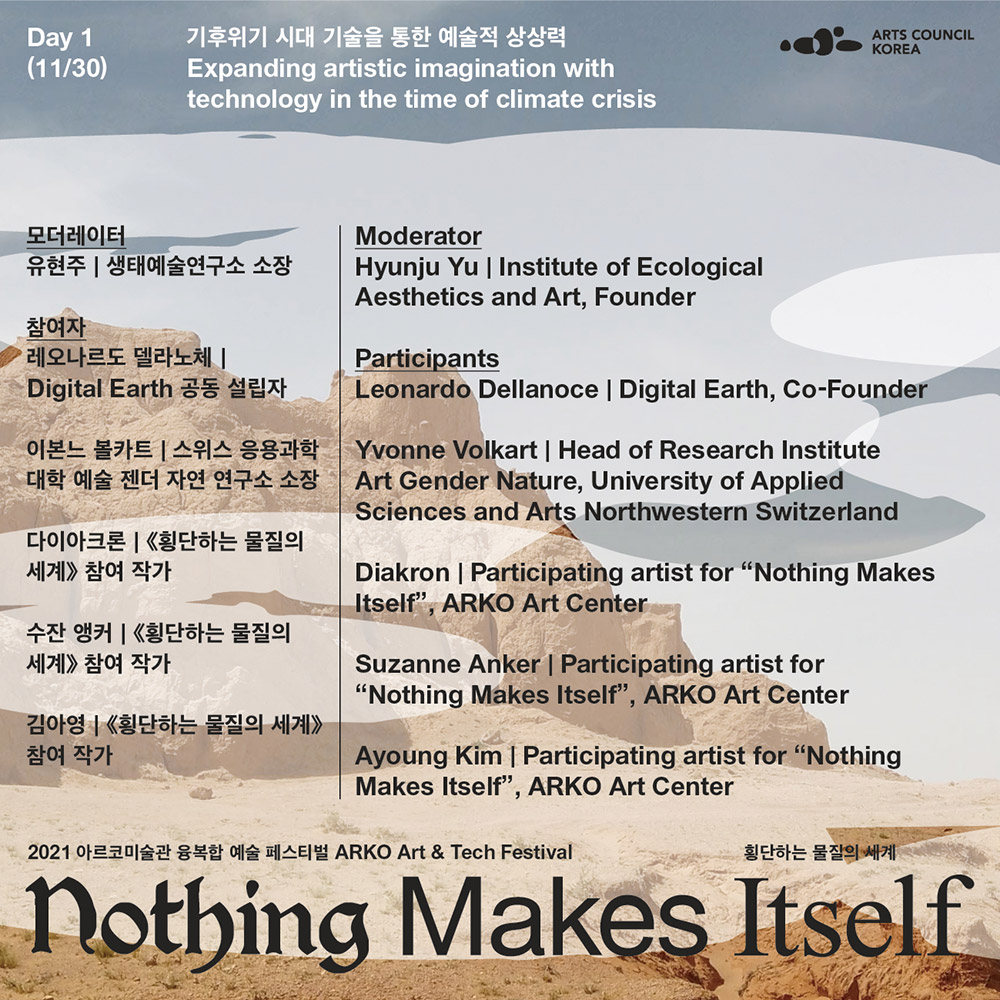 Day 1
(11/30)

기후위기 시대 기술을 통한 예술적 상상력
Expanding artistic imagination with technology in the time of climate crisis

ARTS COUNCIL KOREA

모더레이터
유현주 | 생태예술연구소 소장

참여자
레오나르도 델라노체 | Digital Earth 공동 설립자

이본느 볼카트 | 스위스 응용과학 대학 예술 젠더 자연 연구소 소장

다이아크론 | 《횡단하는 물질의 세계》 참여 작가

수잔 앵커 | 《횡단하는 물질의 세계》 참여 작가

김아영 | 《횡단하는 물질의 세계》 참여 작가

Moderator
Hyunju Yu | Institute of Ecological Aesthetics and Art, Founder

Participants
Leonardo Dellanoce | Digital Earth, Co-Founder

Yvonne Volkart | Head of Research Institute Art Gender Nature, University of Applied Sciences and Arts Northwestern Switzerland

Diakron | Participating artist for “Nothing Makes Itself”, ARKO Art Center

Suzanne Anker | Participating artist for “Nothing Makes Itself”, ARKO Art Center

Ayoung Kim | Participating artist for “Nothing Makes Itself”, ARKO Art Center

2021 아르코미술관 융복합 예술 페스티벌 ARKO Art & Tech Festival

횡단하는 물질의 세계

Nothing Makes Itself